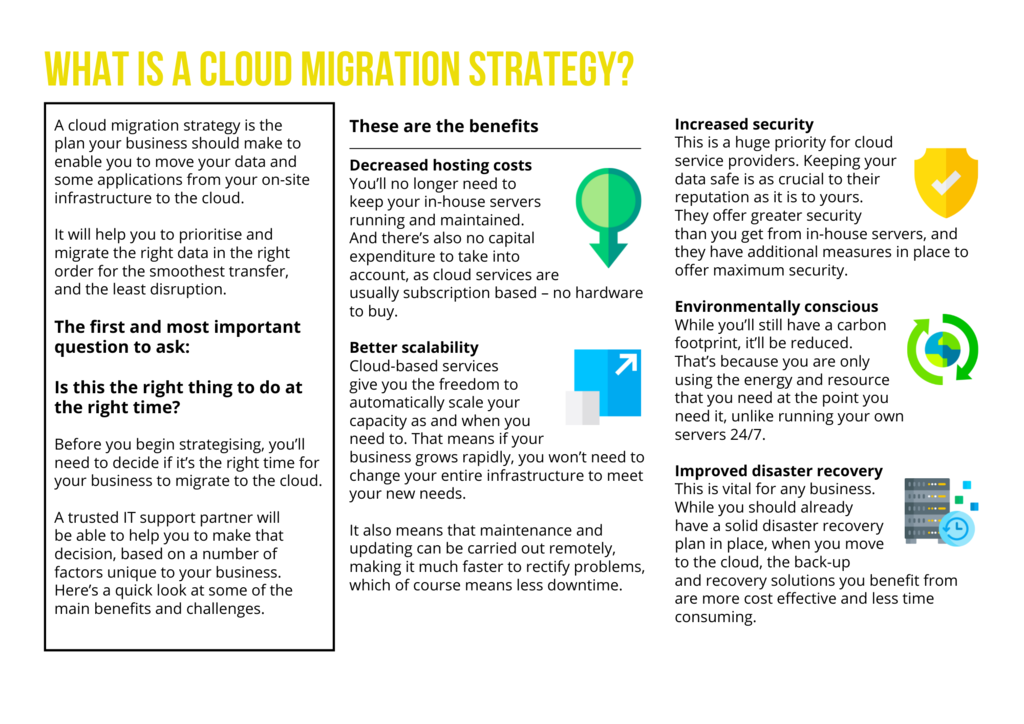 WHAT IS A CLOUD MIGRATION STRATEGY?

A cloud migration strategy is the plan your business should make to enable you to move your data and some applications from your on-site infrastructure to the cloud.

It will help you to prioritise and migrate the right data in the right order for the smoothest transfer, and the least disruption.

The first and most important question to ask:

Is this the right thing to do at the right time?

Before you begin strategising, you'll need to decide if it's the right time for your business to migrate to the cloud.

A trusted IT support partner will be able to help you to make that decision, based on a number of factors unique to your business. Here's a quick look at some of the main benefits and challenges.

These are the benefits

Decreased hosting costs
You'll no longer need to keep your in-house servers running and maintained. And there's also no capital expenditure to take into account, as cloud services are usually subscription based – no hardware to buy.

Better scalability
Cloud-based services give you the freedom to automatically scale your capacity as and when you need to. That means if your business grows rapidly, you won't need to change your entire infrastructure to meet your new needs.

It also means that maintenance and updating can be carried out remotely, making it much faster to rectify problems, which of course means less downtime.

Increased security
This is a huge priority for cloud service providers. Keeping your data safe is as crucial to their reputation as it is to yours. They offer greater security than you get from in-house servers, and they have additional measures in place to offer maximum security.

Environmentally conscious
While you'll still have a carbon footprint, it'll be reduced. That's because you are only using the energy and resource that you need at the point you need it, unlike running your own servers 24/7.

Improved disaster recovery
This is vital for any business. While you should already have a solid disaster recovery plan in place, when you move to the cloud, the back-up and recovery solutions you benefit from are more cost effective and less time consuming.